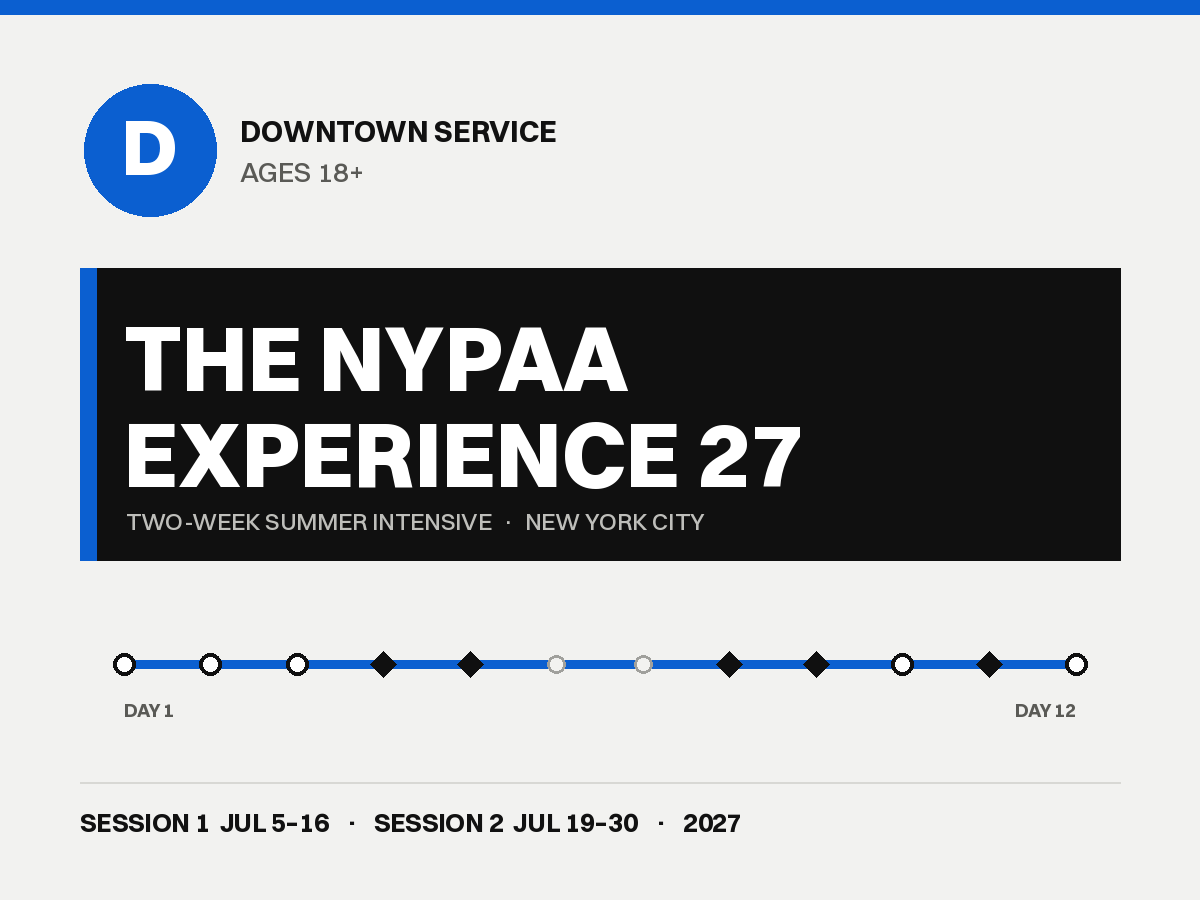 D

DOWNTOWN SERVICE
AGES 18+

THE NYPAA EXPERIENCE 27
TWO-WEEK SUMMER INTENSIVE · NEW YORK CITY

DAY 1
DAY 12

SESSION 1 JUL 5–16 · SESSION 2 JUL 19–30 · 2027